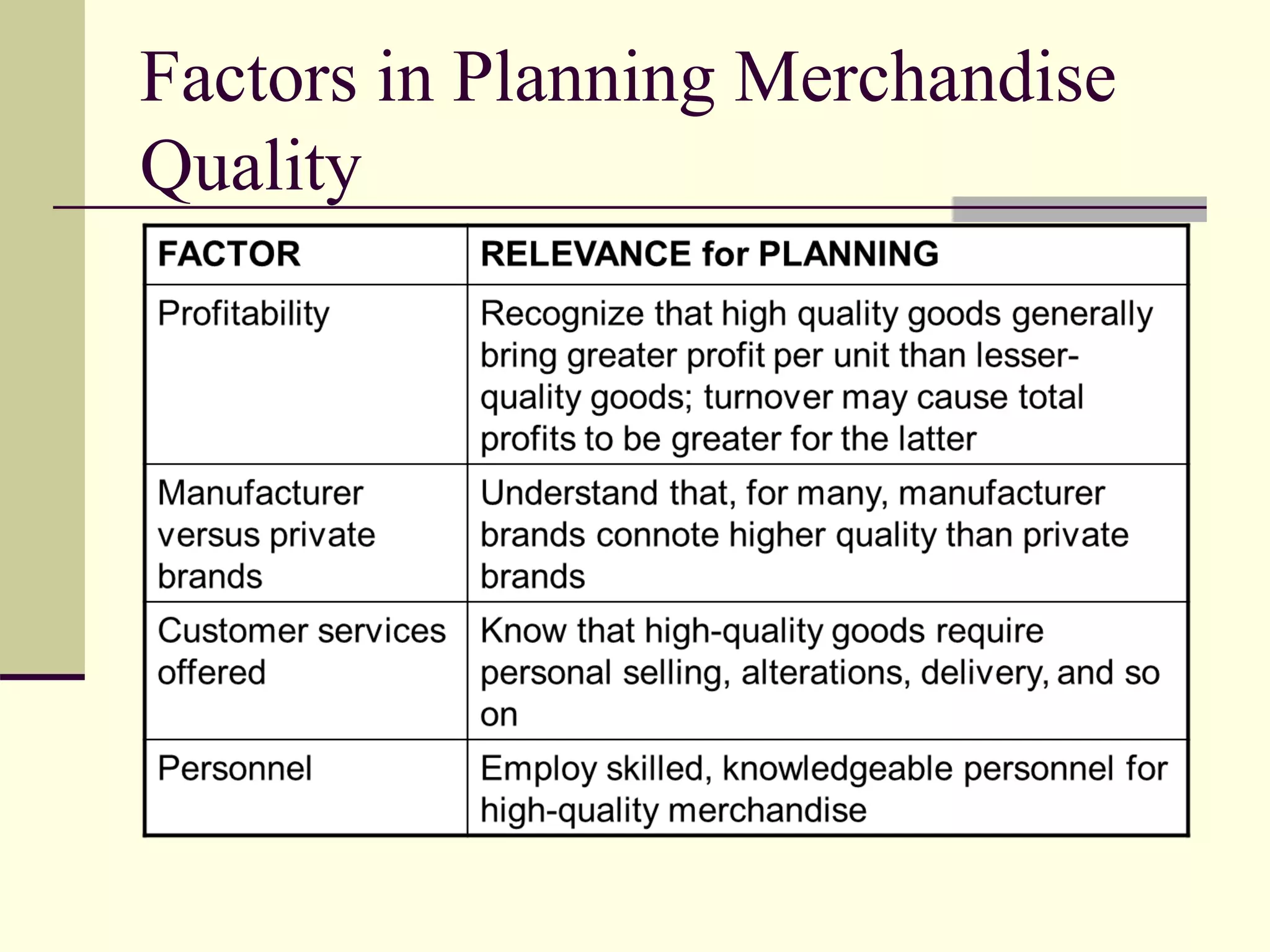 Factors in Planning Merchandise Quality

| FACTOR | RELEVANCE for PLANNING |
|---|---|
| Profitability | Recognize that high quality goods generally bring greater profit per unit than lesser-quality goods; turnover may cause total profits to be greater for the latter |
| Manufacturer versus private brands | Understand that, for many, manufacturer brands connote higher quality than private brands |
| Customer services offered | Know that high-quality goods require personal selling, alterations, delivery, and so on |
| Personnel | Employ skilled, knowledgeable personnel for high-quality merchandise |